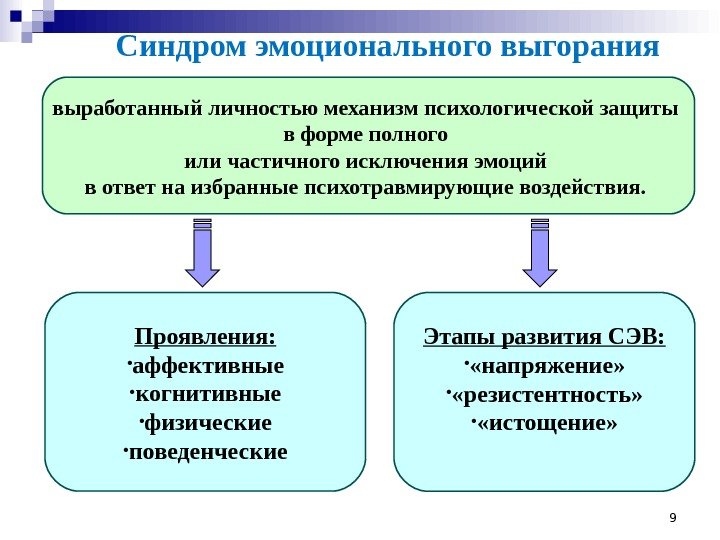 Синдром эмоционального выгорания

выработанный личностью механизм психологической защиты в форме полного или частичного исключения эмоций в ответ на избранные психотравмирующие воздействия.

Проявления:
·аффективные
·когнитивные
·физические
·поведенческие

Этапы развития СЭВ:
·«напряжение»
·«резистентность»
·«истощение»

9